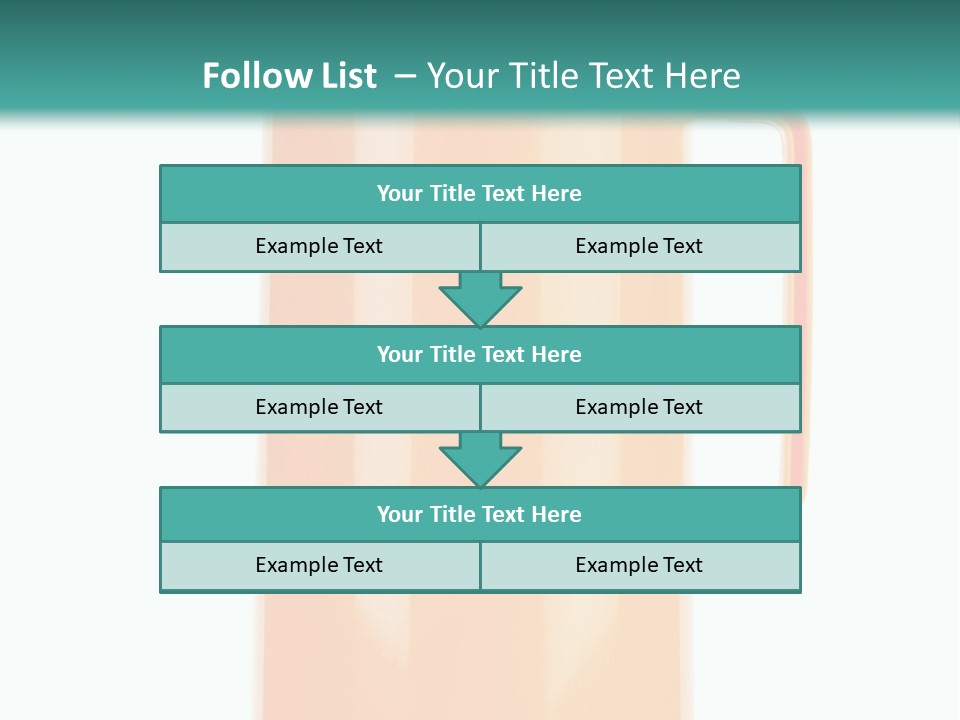 Follow List – Your Title Text Here

Your Title Text Here

Example Text

Example Text

Your Title Text Here

Example Text

Example Text

Your Title Text Here

Example Text

Example Text